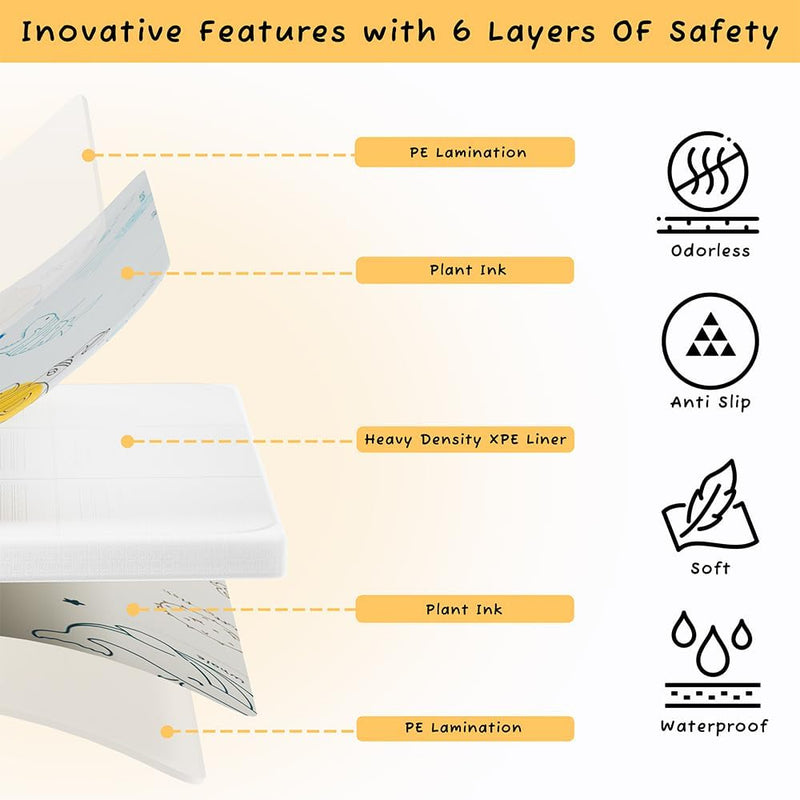 Inovative Features with 6 Layers Of Safety

PE Lamination

Plant Ink

Heavy Density XPE Liner

Plant Ink

PE Lamination

Odorless

Anti Slip

Soft

Waterproof